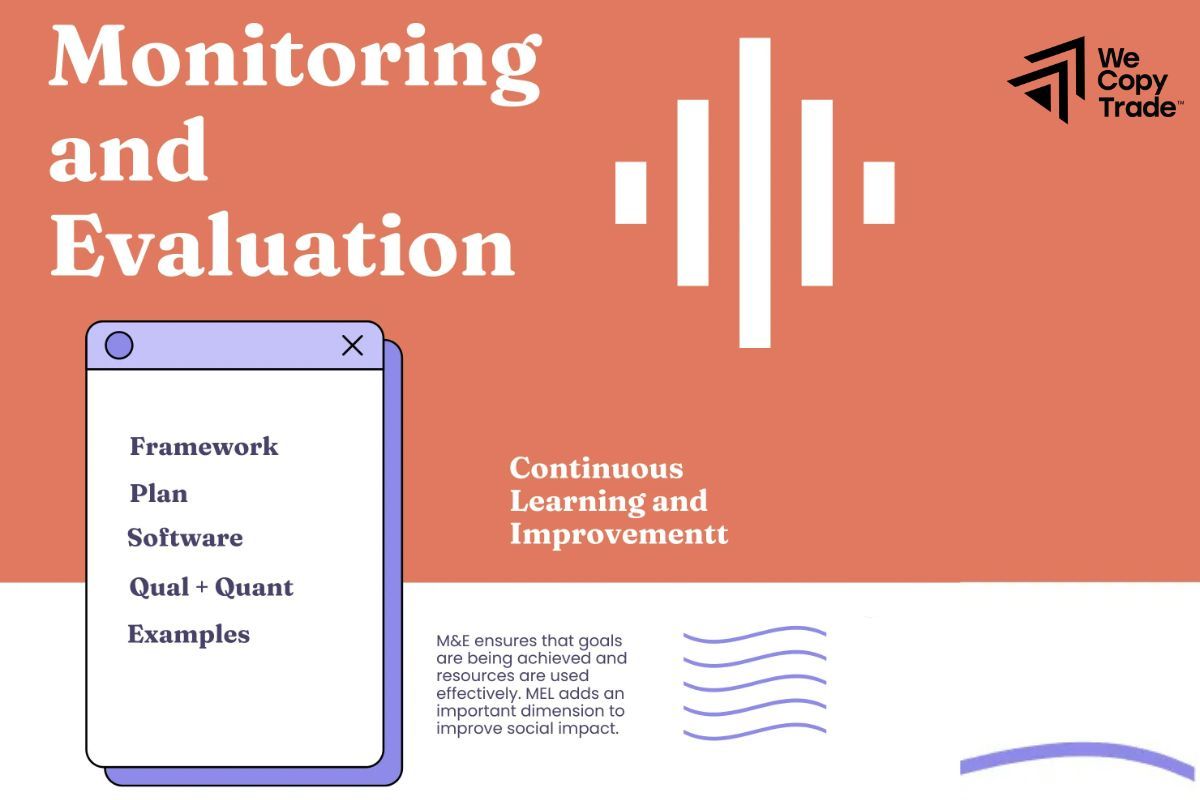 Monitoring and Evaluation

We Copy Trade™

Framework
Plan
Software
Qual + Quant
Examples

Continuous Learning and Improvementt

M&E ensures that goals are being achieved and resources are used effectively. MEL adds an important dimension to improve social impact.